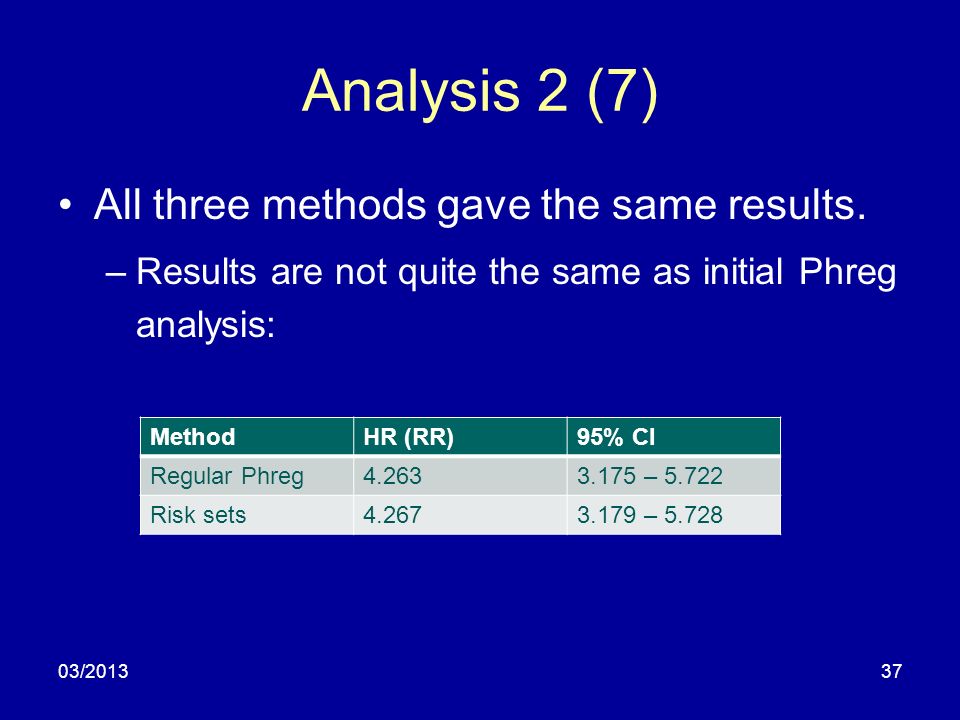 Analysis 2 (7)

• All three methods gave the same results.

– Results are not quite the same as initial Phreg analysis:

| Method | HR (RR) | 95% CI |
|---|---|---|
| Regular Phreg | 4.263 | 3.175 – 5.722 |
| Risk sets | 4.267 | 3.179 – 5.728 |

03/2013

37